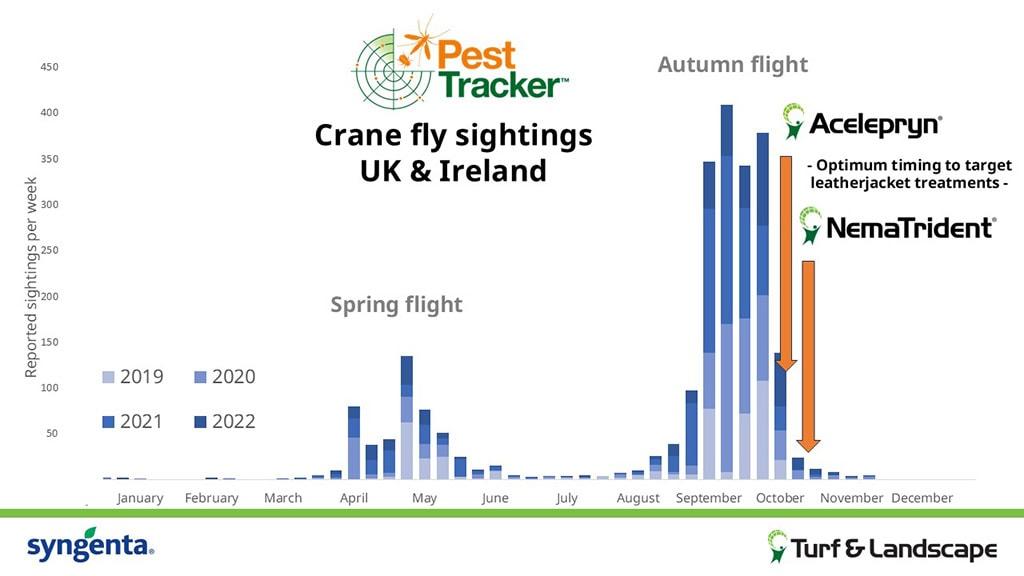 Pest Tracker™

Crane fly sightings UK & Ireland

Autumn flight

Acelepryn®

- Optimum timing to target leatherjacket treatments -

NemaTrident®

Spring flight

Reported sightings per week

450
400
350
300
250
200
150
100
50

2019
2020
2021
2022

January February March April May June July August September October November December

syngenta®

Turf & Landscape